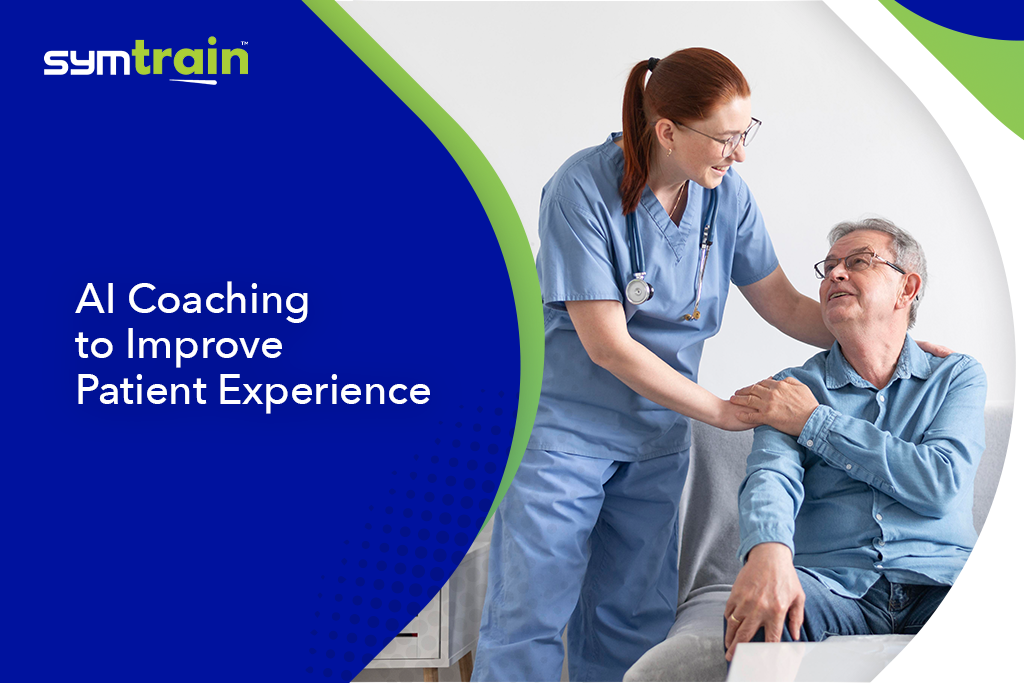 symtrain™

AI Coaching to Improve Patient Experience